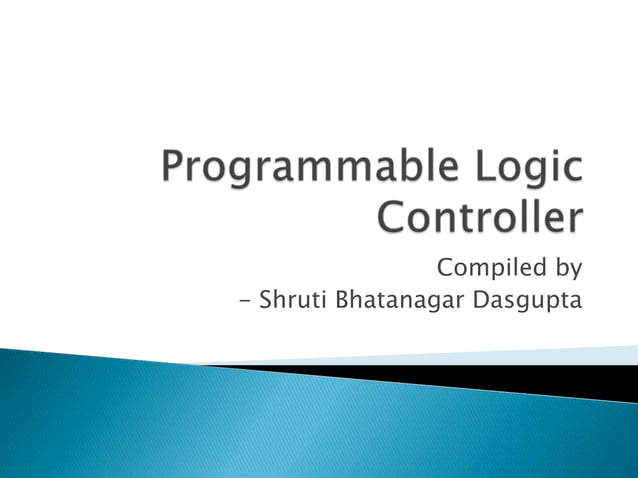 Programmable Logic Controller

Compiled by
- Shruti Bhatanagar Dasgupta